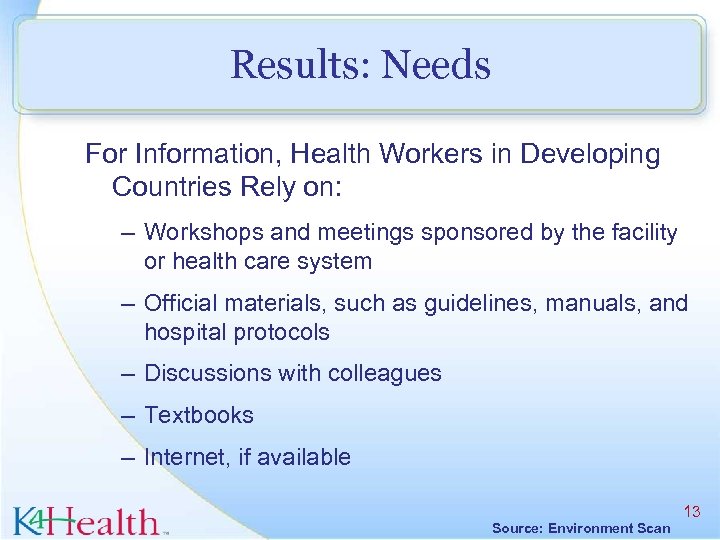 Results: Needs

For Information, Health Workers in Developing Countries Rely on:

– Workshops and meetings sponsored by the facility or health care system

– Official materials, such as guidelines, manuals, and hospital protocols

– Discussions with colleagues

– Textbooks

– Internet, if available

K4Health™

13

Source: Environment Scan